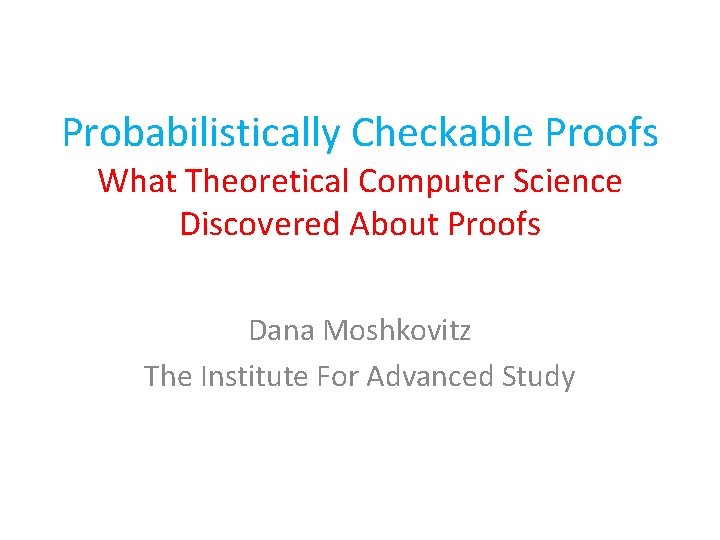 Probabilistically Checkable Proofs
What Theoretical Computer Science Discovered About Proofs

Dana Moshkovitz
The Institute For Advanced Study